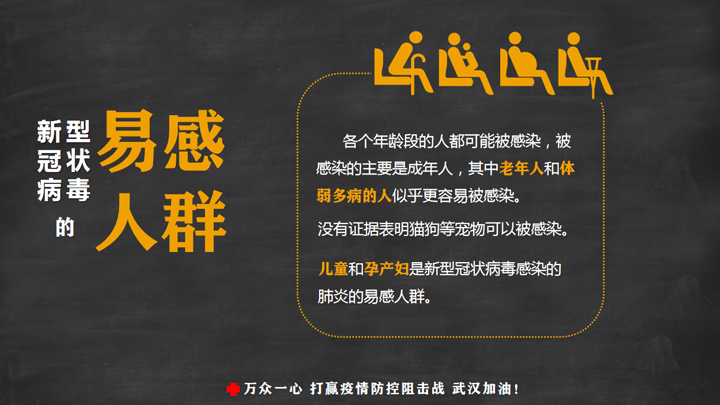 新型冠状病毒的 易感人群

各个年龄段的人都可能被感染，被感染的主要是成年人，其中老年人和体弱多病的人似乎更容易被感染。

没有证据表明猫狗等宠物可以被感染。

儿童和孕产妇是新型冠状病毒感染的肺炎的易感人群。

万众一心 打赢疫情防控阻击战 武汉加油！